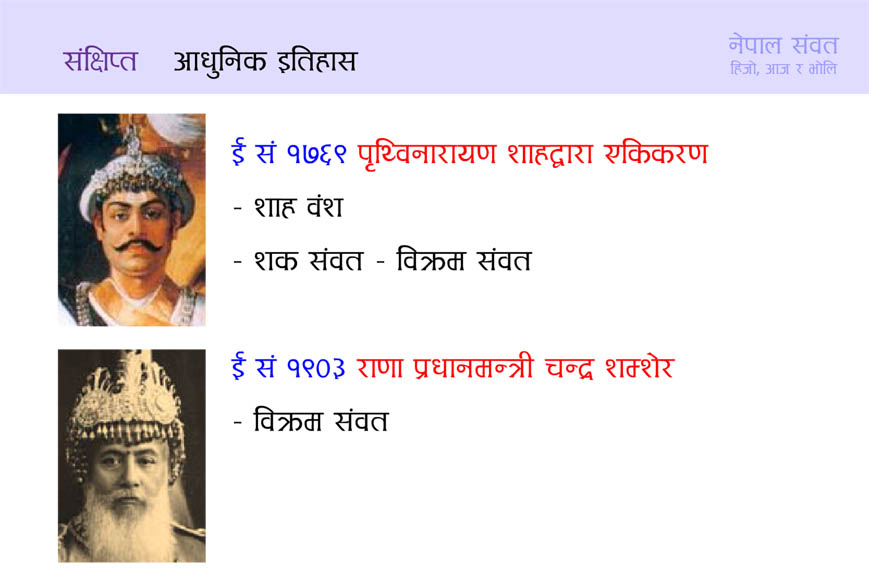 संक्षिप्त आधुनिक इतिहास

नेपाल संवत
हिजो, आज र भोलि

ई सं १७६९ पृथ्विनारायण शाहद्वारा एकिकरण

- शाह वंश

- शक संवत - विक्रम संवत

ई सं १९०३ राणा प्रधानमन्त्री चन्द्र शम्शेर

- विक्रम संवत